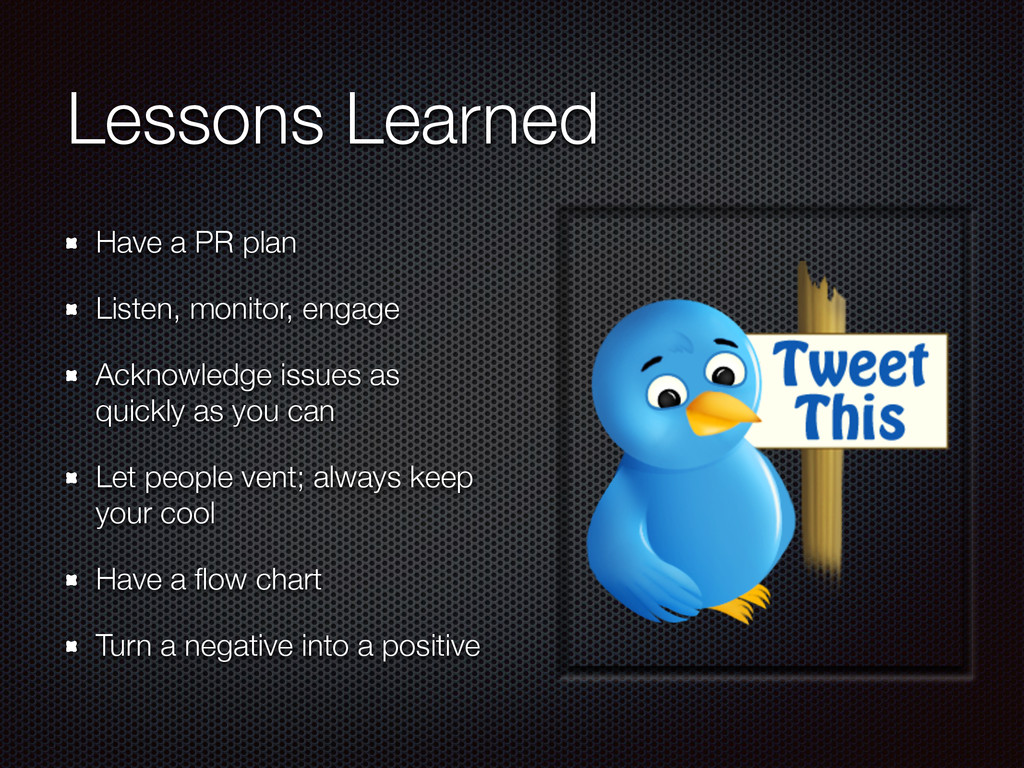 Lessons Learned

Have a PR plan

Listen, monitor, engage

Acknowledge issues as quickly as you can

Let people vent; always keep your cool

Have a flow chart

Turn a negative into a positive

Tweet This